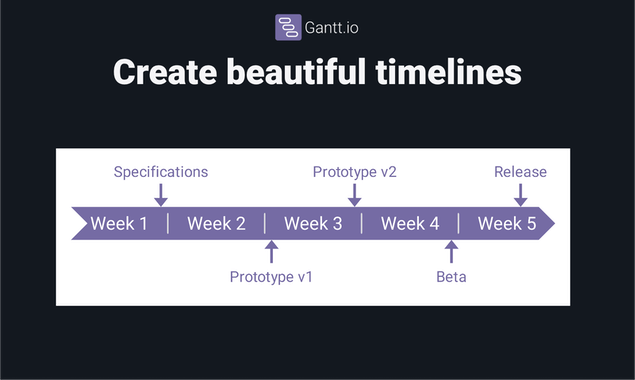 Gantt.io

Create beautiful timelines

Specifications

Prototype v2

Release

Week 1 | Week 2 | Week 3 | Week 4 | Week 5

Prototype v1

Beta